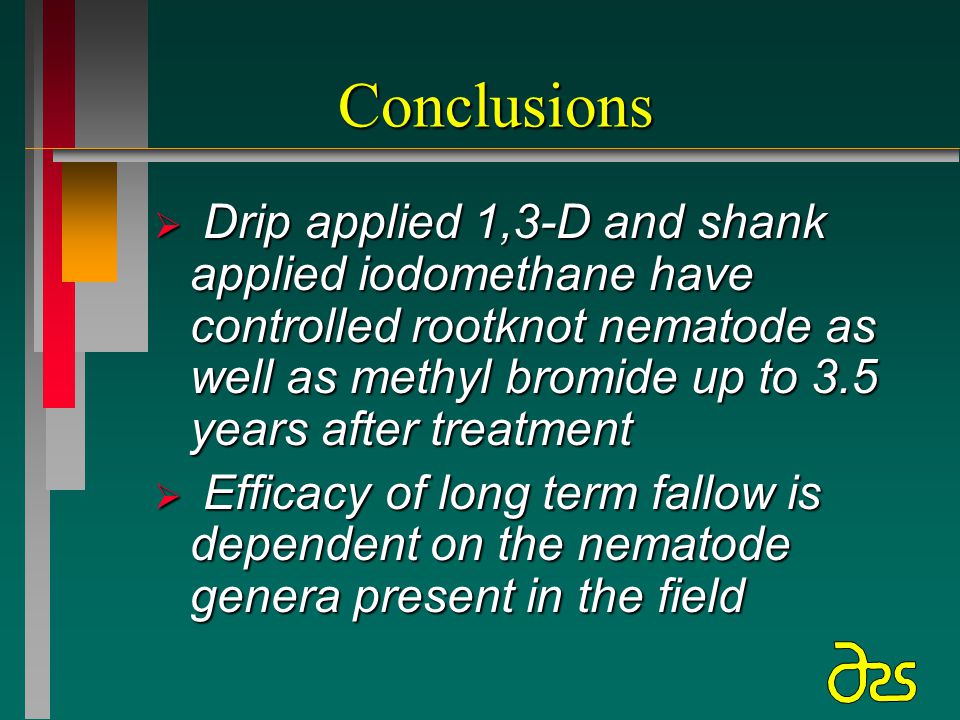 Conclusions

➢ Drip applied 1,3-D and shank applied iodomethane have controlled rootknot nematode as well as methyl bromide up to 3.5 years after treatment

➢ Efficacy of long term fallow is dependent on the nematode genera present in the field

ars